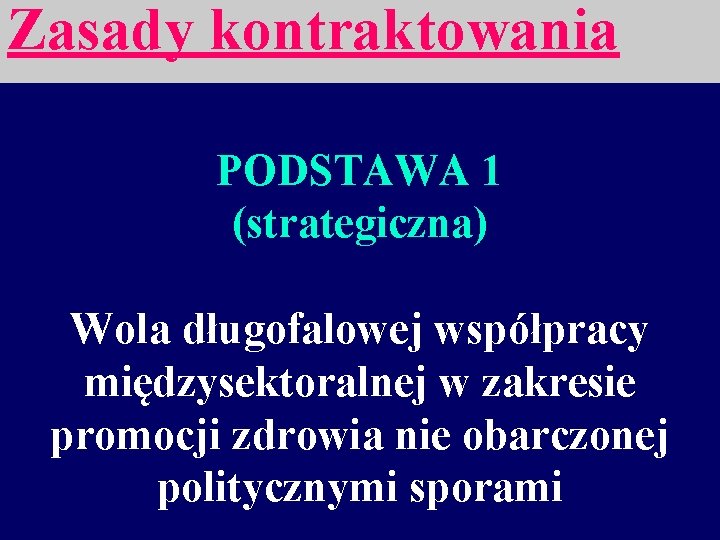 Zasady kontraktowania

PODSTAWA 1
(strategiczna)

Wola długofalowej współpracy międzysektoralnej w zakresie promocji zdrowia nie obarczonej politycznymi sporami